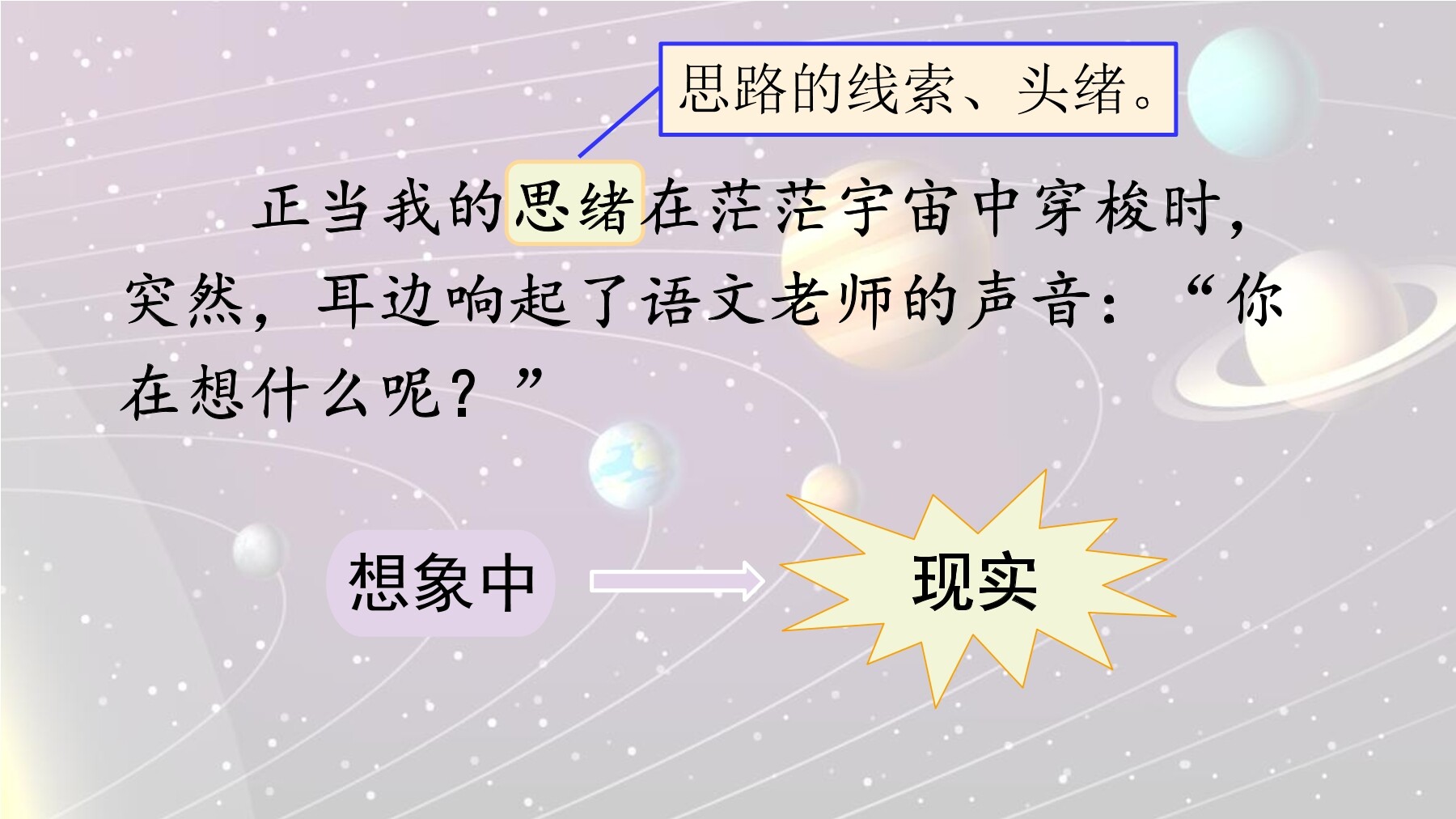 思路的线索、头绪。

正当我的思绪在茫茫宇宙中穿梭时，突然，耳边响起了语文老师的声音：“你在想什么呢？”

想象中

现实